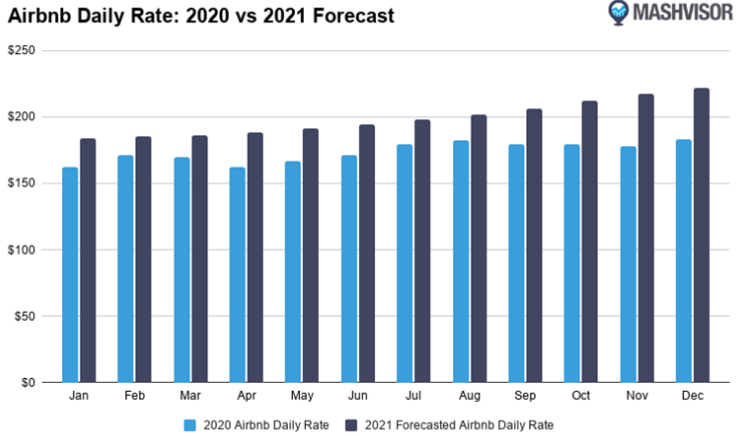 Airbnb Daily Rate: 2020 vs 2021 Forecast

MASHVISOR

$250
$200
$150
$100
$50
$0

Jan Feb Mar Apr May Jun Jul Aug Sep Oct Nov Dec

2020 Airbnb Daily Rate
2021 Forecasted Airbnb Daily Rate